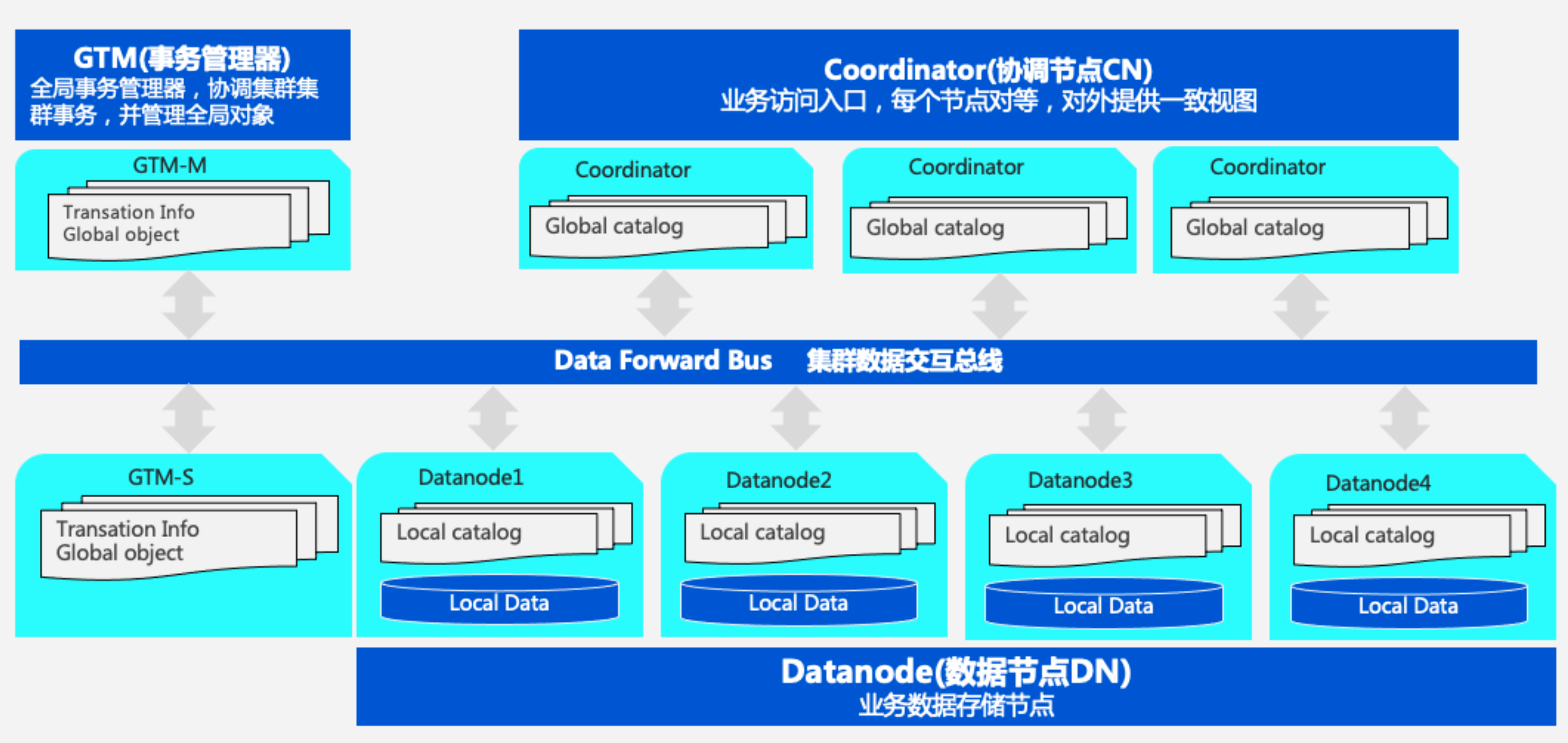 GTM(事务管理器)
全局事务管理器，协调集群集群事务，并管理全局对象

Coordinator(协调节点CN)
业务访问入口，每个节点对等，对外提供一致视图

GTM-M

Transation Info
Global object

Coordinator

Global catalog

Coordinator

Global catalog

Coordinator

Global catalog

Data Forward Bus 集群数据交互总线

GTM-S

Transation Info
Global object

Datanode1

Local catalog

Local Data

Datanode2

Local catalog

Local Data

Datanode3

Local catalog

Local Data

Datanode4

Local catalog

Local Data

Datanode(数据节点DN)
业务数据存储节点